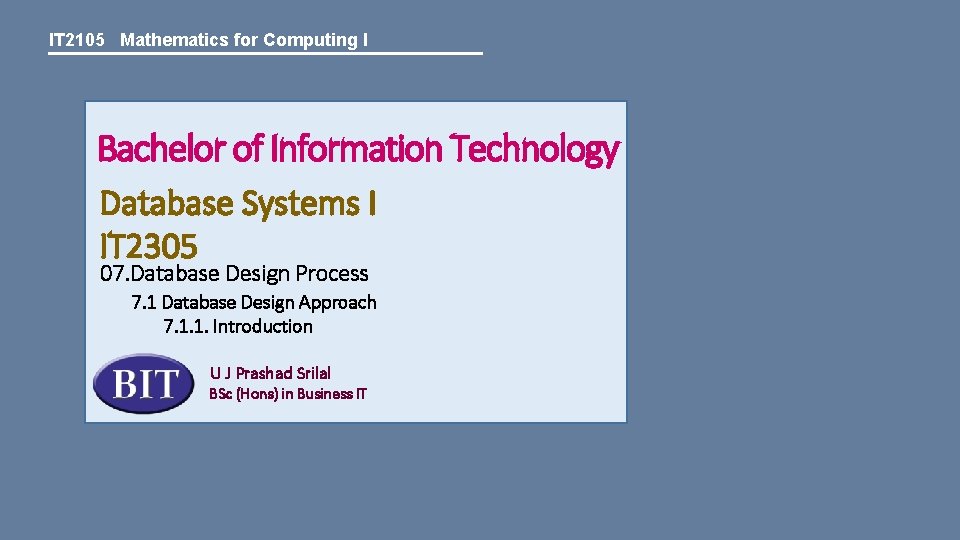 IT2105 Mathematics for Computing I

Bachelor of Information Technology

Database Systems I
IT2305

07.Database Design Process

7.1 Database Design Approach

7.1.1. Introduction

BIT

U J Prashad Srilal
BSc (Hons) in Business IT